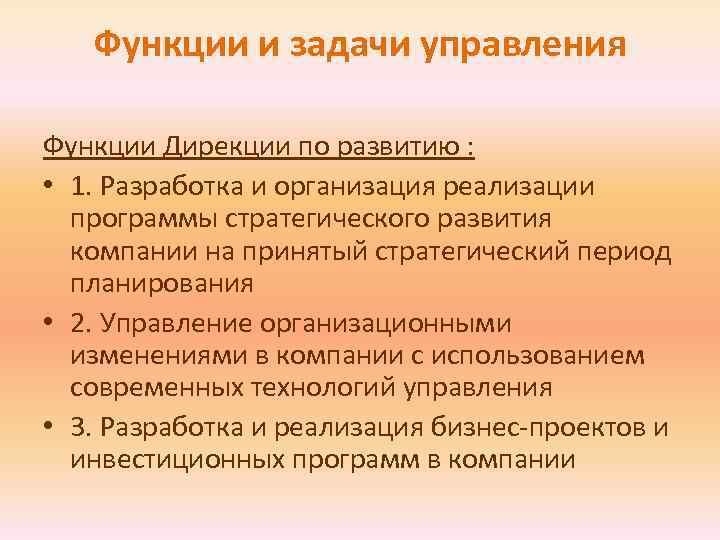 Функции и задачи управления

Функции Дирекции по развитию :

• 1. Разработка и организация реализации программы стратегического развития компании на принятый стратегический период планирования
• 2. Управление организационными изменениями в компании с использованием современных технологий управления
• 3. Разработка и реализация бизнес-проектов и инвестиционных программ в компании